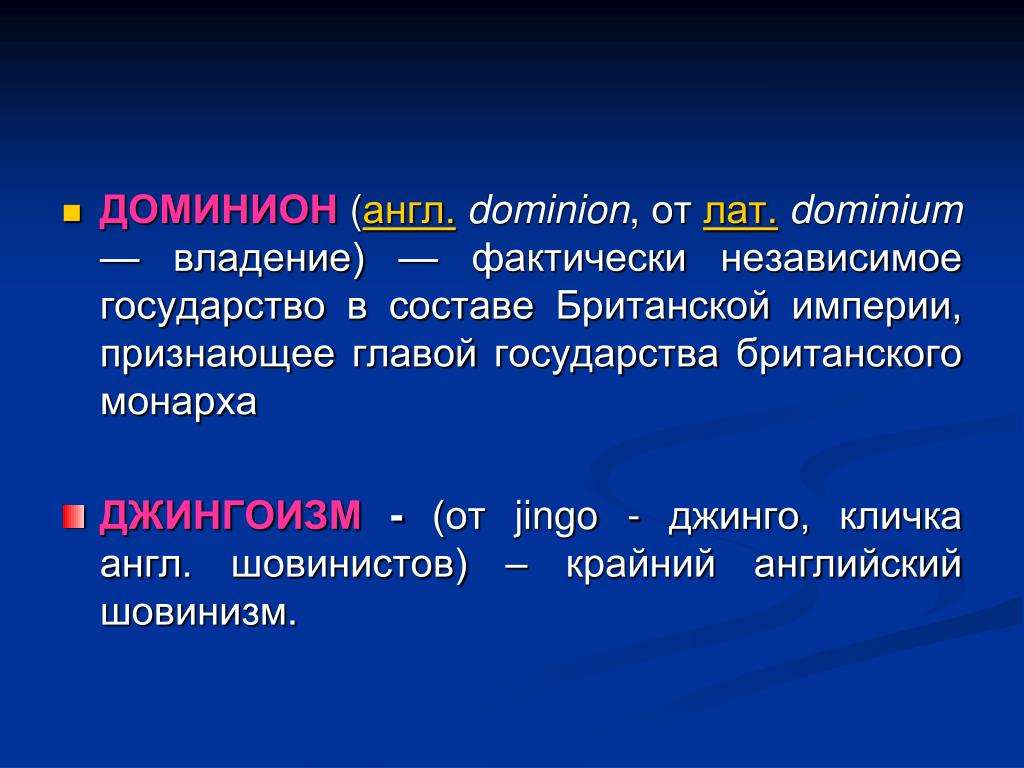 ДОМИНИОН (англ. dominion, от лат. dominium — владение) — фактически независимое государство в составе Британской империи, признающее главой государства британского монарха

ДЖИНГОИЗМ - (от jingo - джинго, кличка англ. шовинистов) – крайний английский шовинизм.